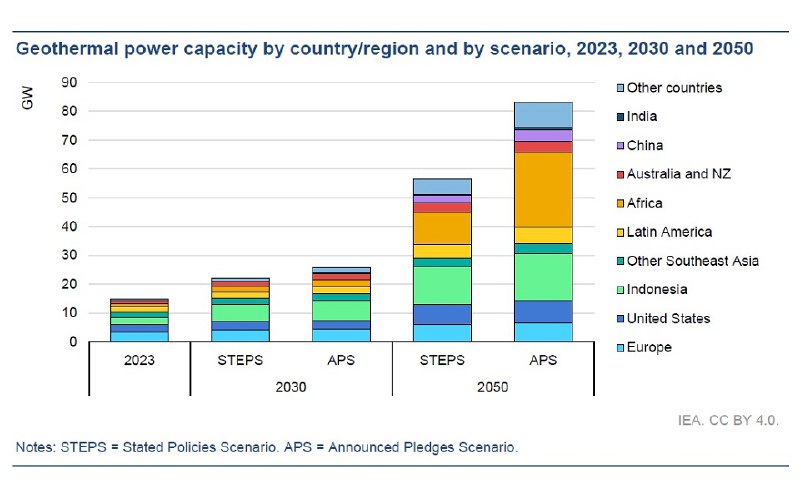 Geothermal power capacity by country/region and by scenario, 2023, 2030 and 2050

GW

90
80
70
60
50
40
30
20
10
0

2023
STEPS
APS
STEPS
APS
2030
2050

Other countries
India
China
Australia and NZ
Africa
Latin America
Other Southeast Asia
Indonesia
United States
Europe

IEA. CC BY 4.0.

Notes: STEPS = Stated Policies Scenario. APS = Announced Pledges Scenario.